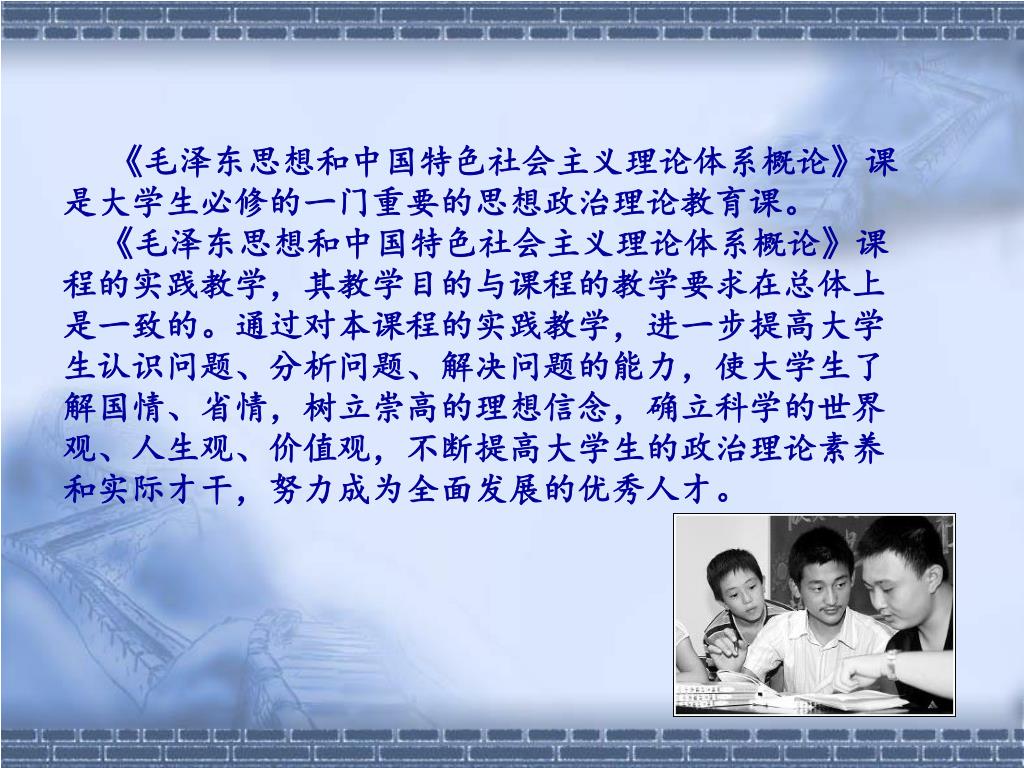 《毛泽东思想和中国特色社会主义理论体系概论》课是大学生必修的一门重要的思想政治理论教育课。

《毛泽东思想和中国特色社会主义理论体系概论》课程的实践教学，其教学目的与课程的教学要求在总体上是一致的。通过对本课程的实践教学，进一步提高大学生认识问题、分析问题、解决问题的能力，使大学生了解国情、省情，树立崇高的理想信念，确立科学的世界观、人生观、价值观，不断提高大学生的政治理论素养和实际才干，努力成为全面发展的优秀人才。